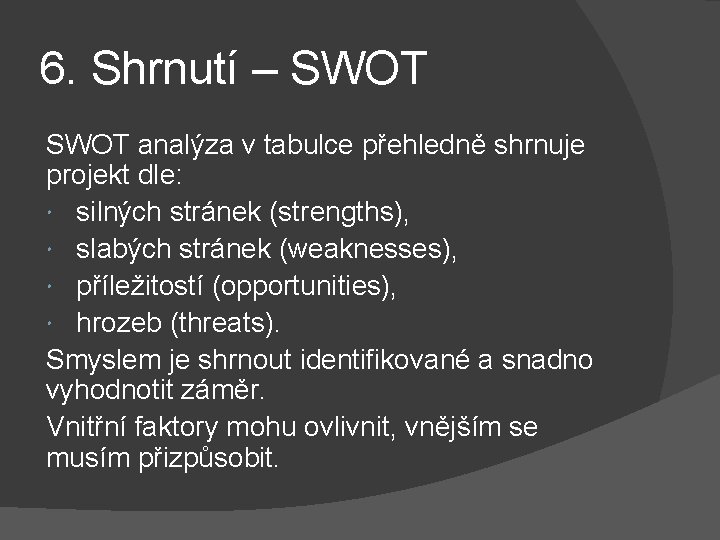 6. Shrnutí – SWOT

SWOT analýza v tabulce přehledně shrnuje projekt dle:
- silných stránek (strengths),
- slabých stránek (weaknesses),
- příležitostí (opportunities),
- hrozeb (threats).

Smyslem je shrnout identifikované a snadno vyhodnotit záměr.

Vnitřní faktory mohu ovlivnit, vnějším se musím přizpůsobit.